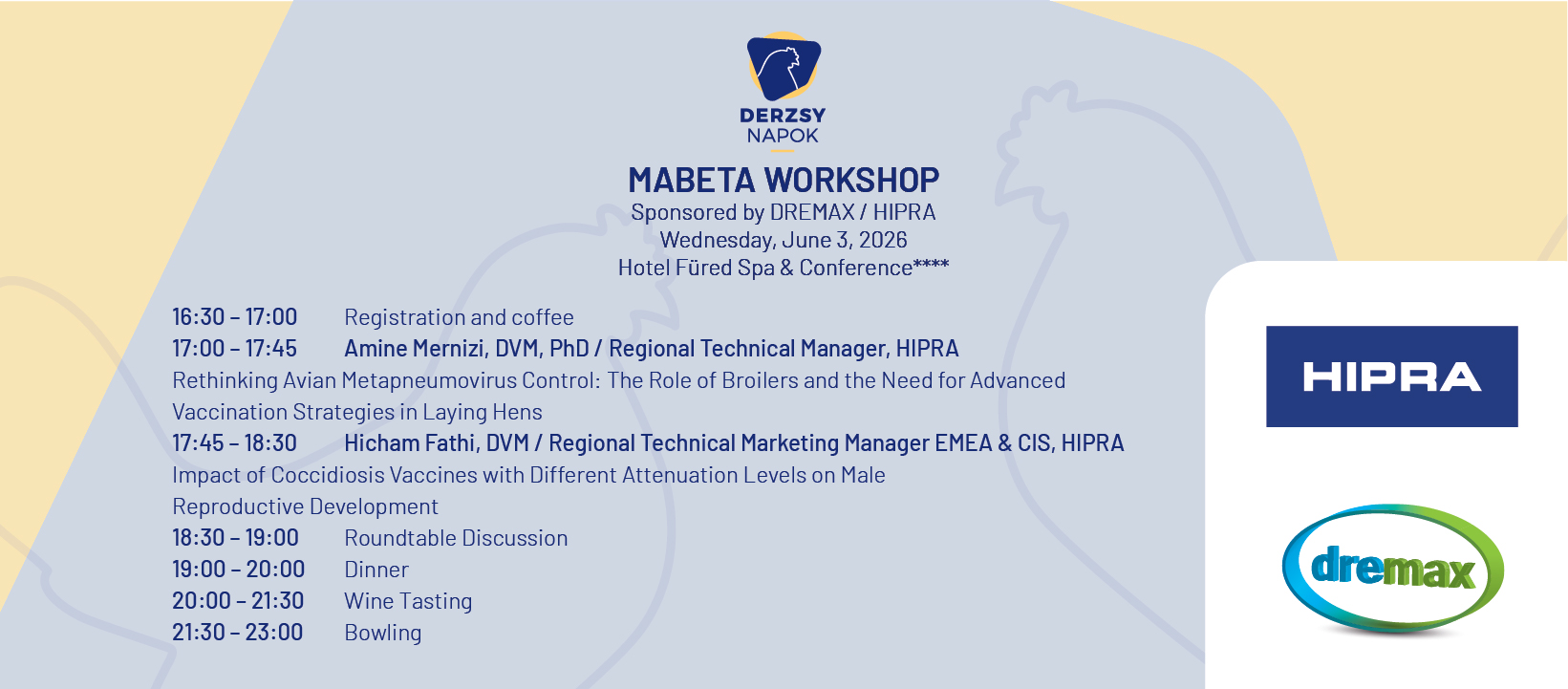 DERZSY NAPOK

MABETA WORKSHOP
Sponsored by DREMAX / HIPRA
Wednesday, June 3, 2026
Hotel Füred Spa & Conference****

16:30 – 17:00 Registration and coffee
17:00 – 17:45 Amine Mernizi, DVM, PhD / Regional Technical Manager, HIPRA
Rethinking Avian Metapneumovirus Control: The Role of Broilers and the Need for Advanced Vaccination Strategies in Laying Hens
17:45 – 18:30 Hicham Fathi, DVM / Regional Technical Marketing Manager EMEA & CIS, HIPRA
Impact of Coccidiosis Vaccines with Different Attenuation Levels on Male Reproductive Development
18:30 – 19:00 Roundtable Discussion
19:00 – 20:00 Dinner
20:00 – 21:30 Wine Tasting
21:30 – 23:00 Bowling

HIPRA

dremax